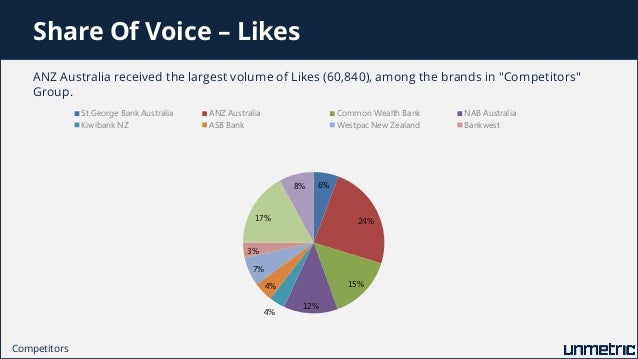 Share Of Voice – Likes

ANZ Australia received the largest volume of Likes (60,840), among the brands in "Competitors" Group.

St.George Bank Australia
ANZ Australia
Common Wealth Bank
NAB Australia
Kiwibank NZ
ASB Bank
Westpac New Zealand
Bankwest

6%
24%
15%
12%
4%
4%
7%
3%
17%
8%

Competitors

unmetric